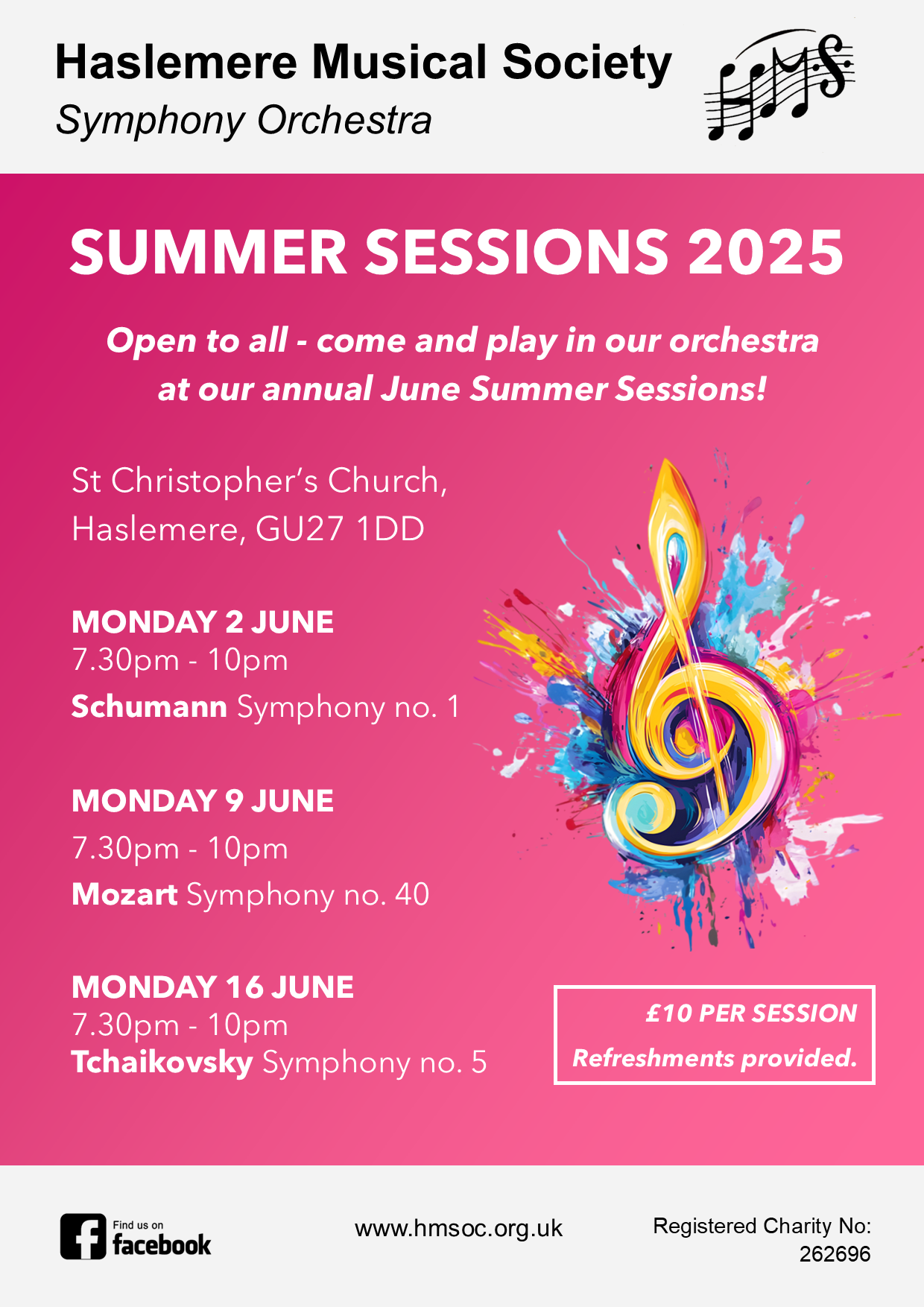 Haslemere Musical Society
Symphony Orchestra

HMS

SUMMER SESSIONS 2025

Open to all - come and play in our orchestra at our annual June Summer Sessions!

St Christopher's Church,
Haslemere, GU27 1DD

MONDAY 2 JUNE
7.30pm - 10pm
Schumann Symphony no. 1

MONDAY 9 JUNE
7.30pm - 10pm
Mozart Symphony no. 40

MONDAY 16 JUNE
7.30pm - 10pm
Tchaikovsky Symphony no. 5

£10 PER SESSION
Refreshments provided.

Find us on facebook

www.hmsoc.org.uk

Registered Charity No:
262696